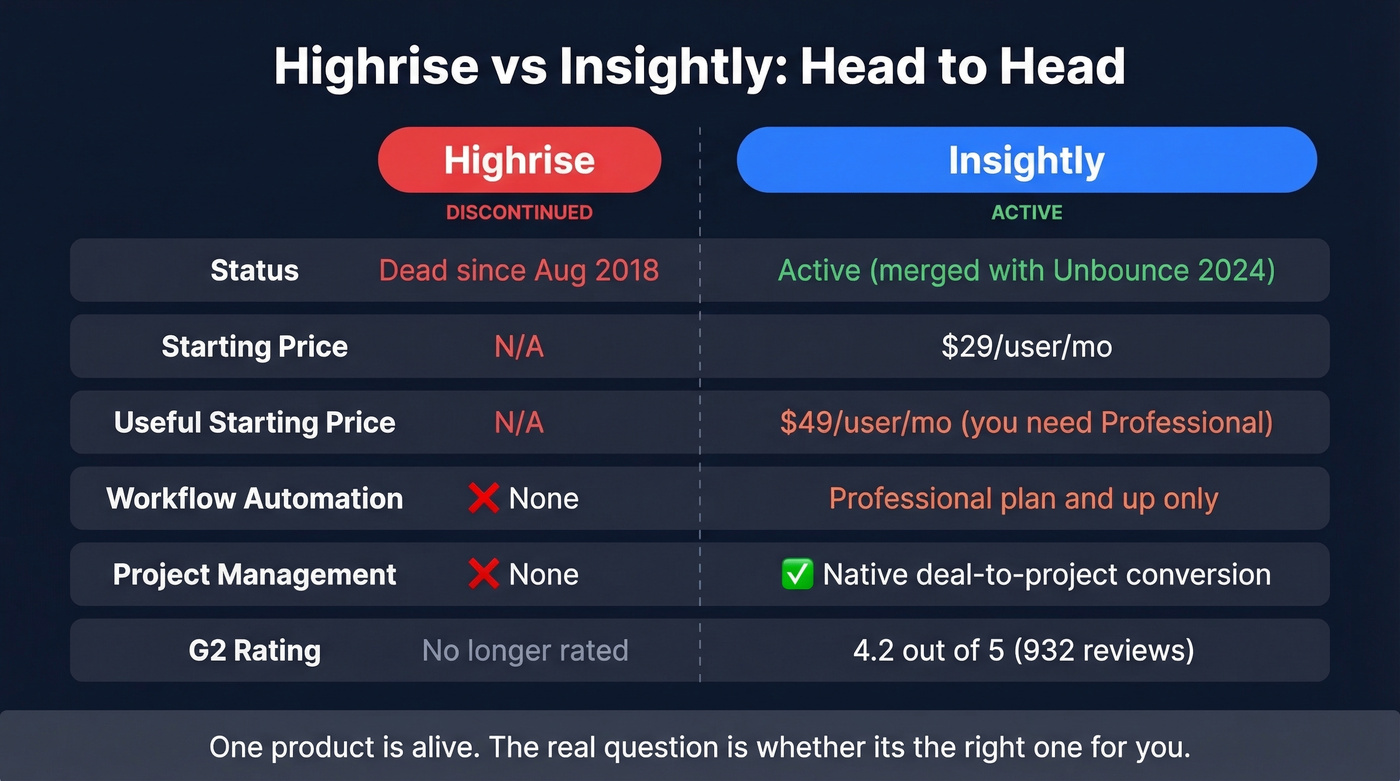 Highrise vs Insightly: Head to Head

| | Highrise DISCONTINUED | Insightly ACTIVE |
|---|---|---|
| Status | Dead since Aug 2018 | Active (merged with Unbounce 2024) |
| Starting Price | N/A | \$29/user/mo |
| Useful Starting Price | N/A | \$49/user/mo (you need Professional) |
| Workflow Automation | ❌ None | Professional plan and up only |
| Project Management | ❌ None | ✅ Native deal-to-project conversion |
| G2 Rating | No longer rated | 4.2 out of 5 (932 reviews) |

One product is alive. The real question is whether its the right one for you.